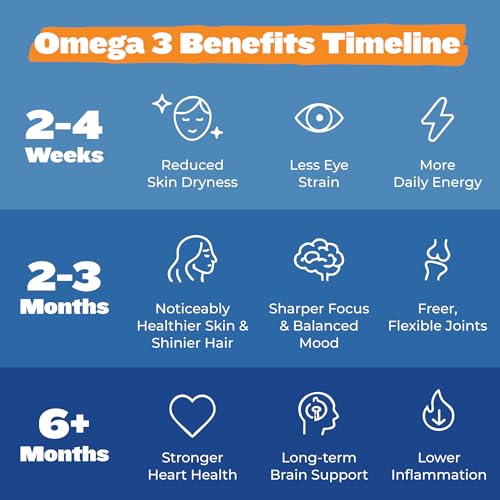 Omega 3 Benefits Timeline

2-4 Weeks

Reduced Skin Dryness

Less Eye Strain

More Daily Energy

2-3 Months

Noticeably Healthier Skin & Shinier Hair

Sharper Focus & Balanced Mood

Freer, Flexible Joints

6+ Months

Stronger Heart Health

Long-term Brain Support

Lower Inflammation